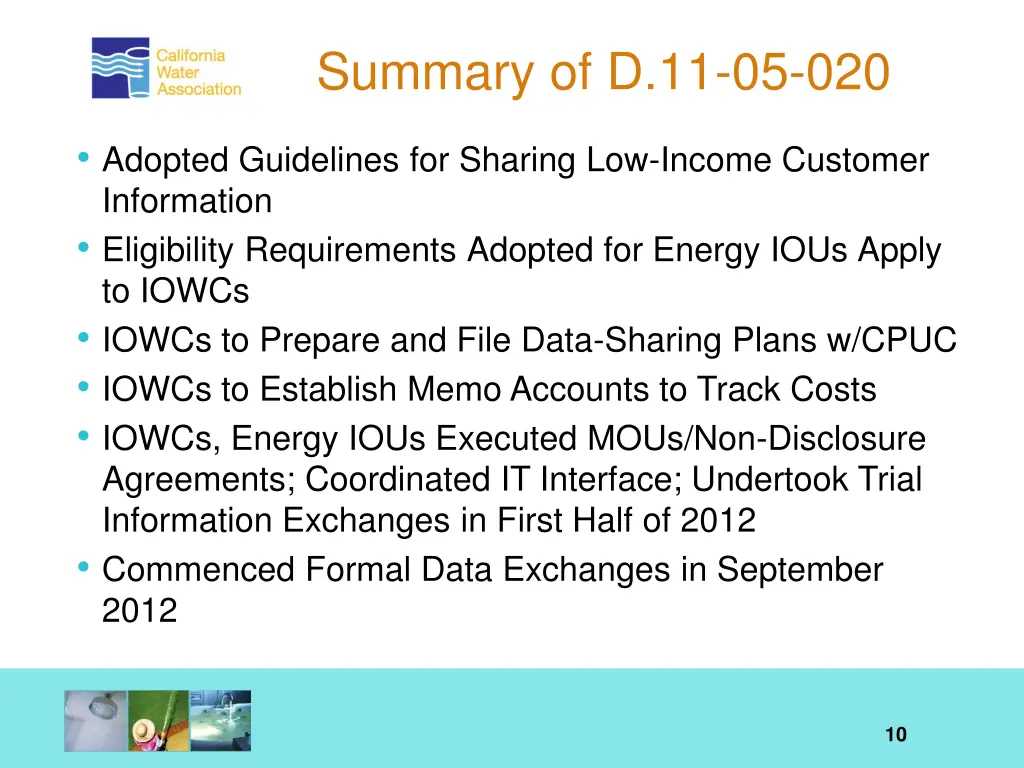 California Water Association

Summary of D.11-05-020

• Adopted Guidelines for Sharing Low-Income Customer Information
• Eligibility Requirements Adopted for Energy IOUs Apply to IOWCs
• IOWCs to Prepare and File Data-Sharing Plans w/CPUC
• IOWCs to Establish Memo Accounts to Track Costs
• IOWCs, Energy IOUs Executed MOUs/Non-Disclosure Agreements; Coordinated IT Interface; Undertook Trial Information Exchanges in First Half of 2012
• Commenced Formal Data Exchanges in September 2012

10